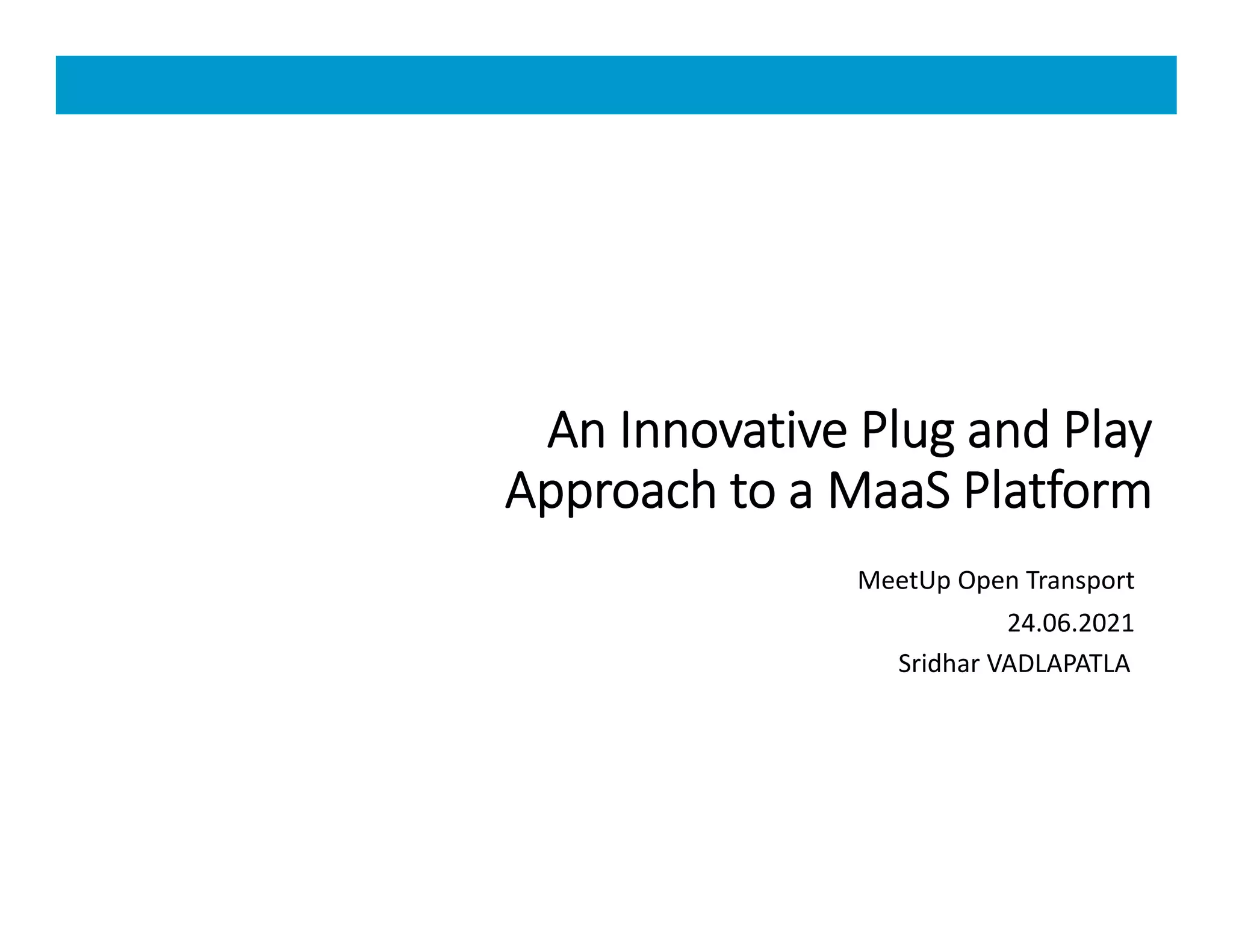 An Innovative Plug and Play Approach to a MaaS Platform

MeetUp Open Transport

24.06.2021

Sridhar VADLAPATLA